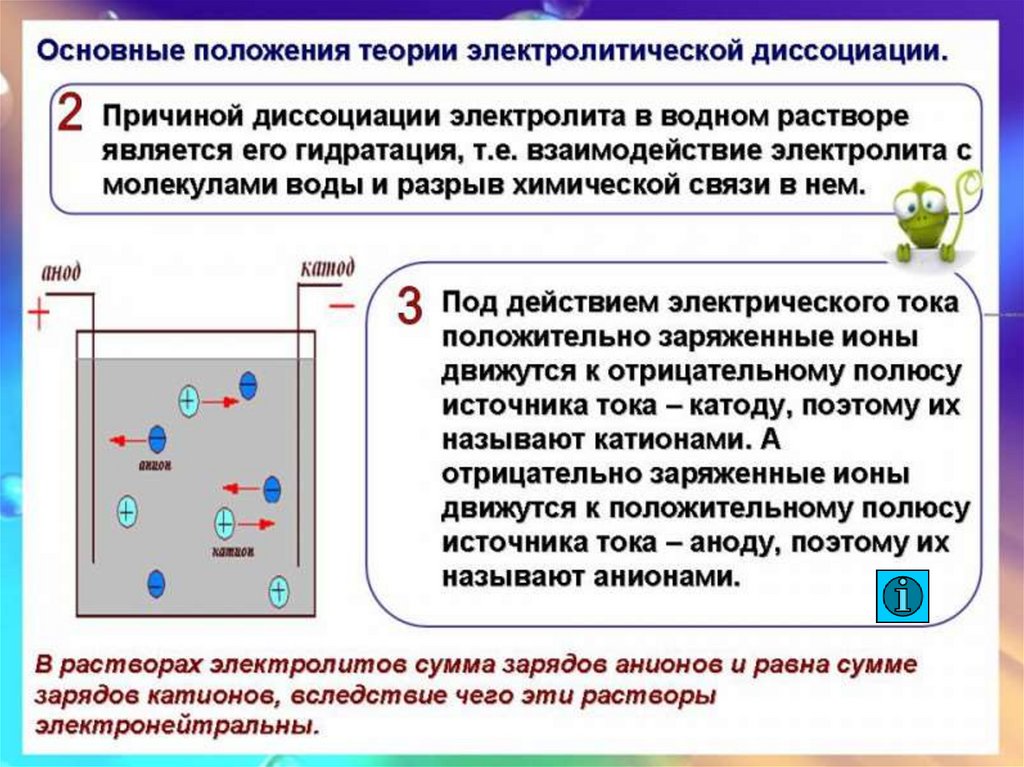 Основные положения теории электролитической диссоциации.

2 Причиной диссоциации электролита в водном растворе является его гидратация, т.е. взаимодействие электролита с молекулами воды и разрыв химической связи в нем.

анод
катод
+
−
анион
катион

3 Под действием электрического тока положительно заряженные ионы движутся к отрицательному полюсу источника тока – катоду, поэтому их называют катионами. А отрицательно заряженные ионы движутся к положительному полюсу источника тока – аноду, поэтому их называют анионами.

i

В растворах электролитов сумма зарядов анионов и равна сумме зарядов катионов, вследствие чего эти растворы электронейтральны.